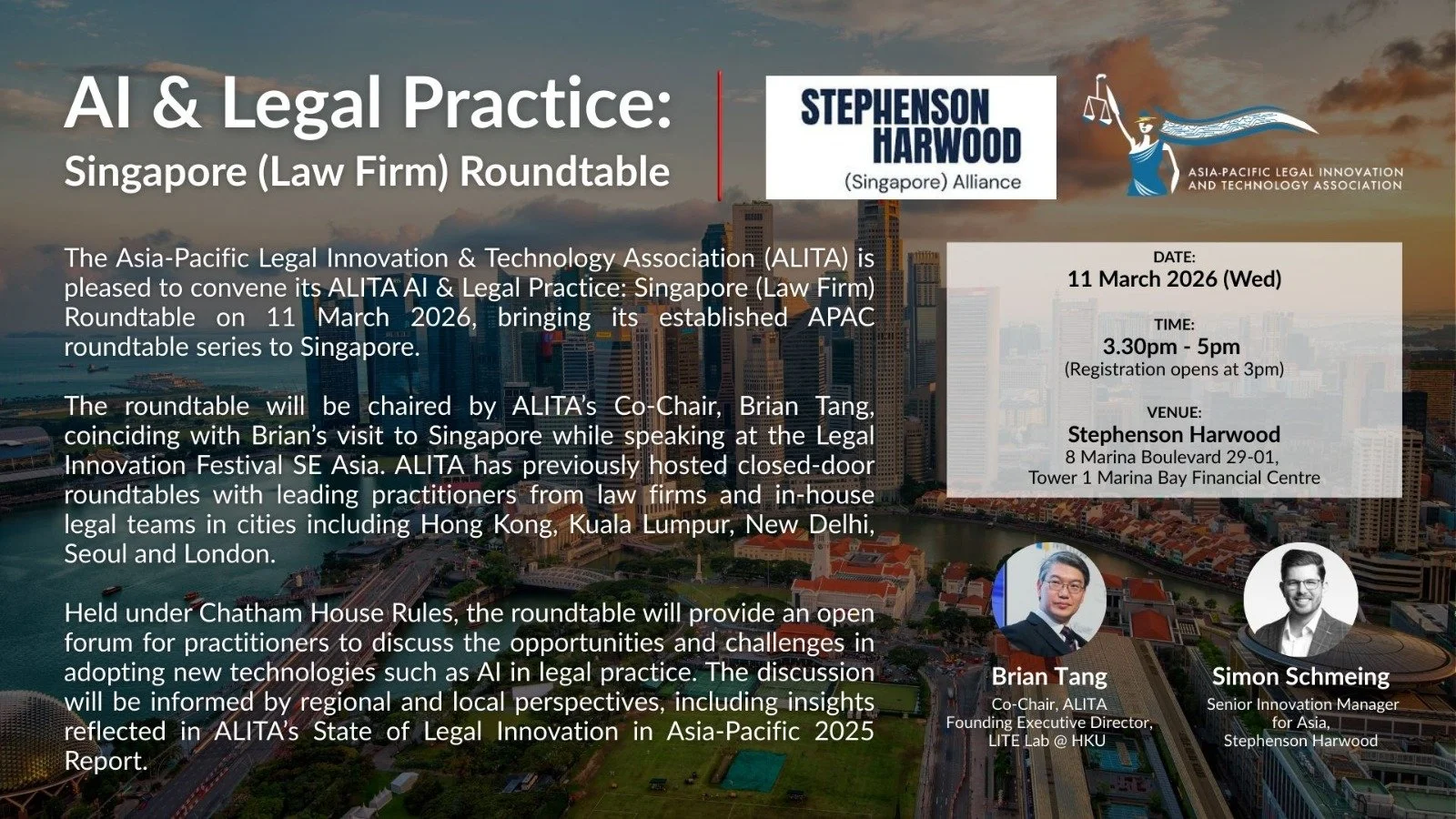 AI & Legal Practice:
Singapore (Law Firm) Roundtable

STEPHENSON HARWOOD
(Singapore) Alliance

ASIA-PACIFIC LEGAL INNOVATION AND TECHNOLOGY ASSOCIATION

The Asia-Pacific Legal Innovation & Technology Association (ALITA) is pleased to convene its ALITA AI & Legal Practice: Singapore (Law Firm) Roundtable on 11 March 2026, bringing its established APAC roundtable series to Singapore.

The roundtable will be chaired by ALITA's Co-Chair, Brian Tang, coinciding with Brian's visit to Singapore while speaking at the Legal Innovation Festival SE Asia. ALITA has previously hosted closed-door roundtables with leading practitioners from law firms and in-house legal teams in cities including Hong Kong, Kuala Lumpur, New Delhi, Seoul and London.

Held under Chatham House Rules, the roundtable will provide an open forum for practitioners to discuss the opportunities and challenges in adopting new technologies such as AI in legal practice. The discussion will be informed by regional and local perspectives, including insights reflected in ALITA's State of Legal Innovation in Asia-Pacific 2025 Report.

DATE:
11 March 2026 (Wed)

TIME:
3.30pm - 5pm
(Registration opens at 3pm)

VENUE:
Stephenson Harwood
8 Marina Boulevard 29-01,
Tower 1 Marina Bay Financial Centre

Brian Tang
Co-Chair, ALITA
Founding Executive Director,
LITE Lab @ HKU

Simon Schmeing
Senior Innovation Manager for Asia,
Stephenson Harwood